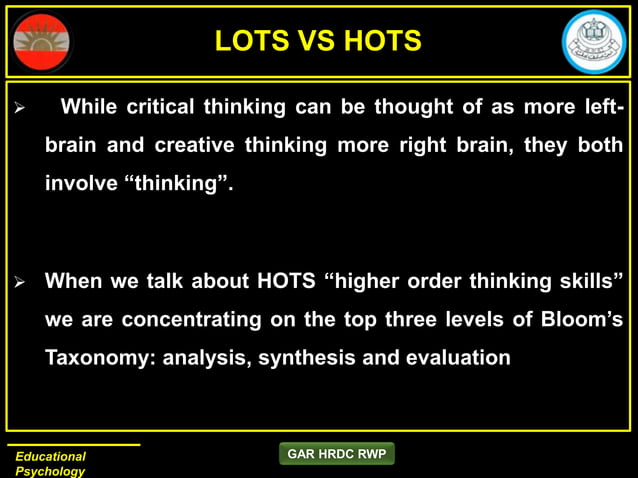 LOTS VS HOTS

➢ While critical thinking can be thought of as more left-brain and creative thinking more right brain, they both involve “thinking”.

➢ When we talk about HOTS “higher order thinking skills” we are concentrating on the top three levels of Bloom’s Taxonomy: analysis, synthesis and evaluation

Educational Psychology

GAR HRDC RWP